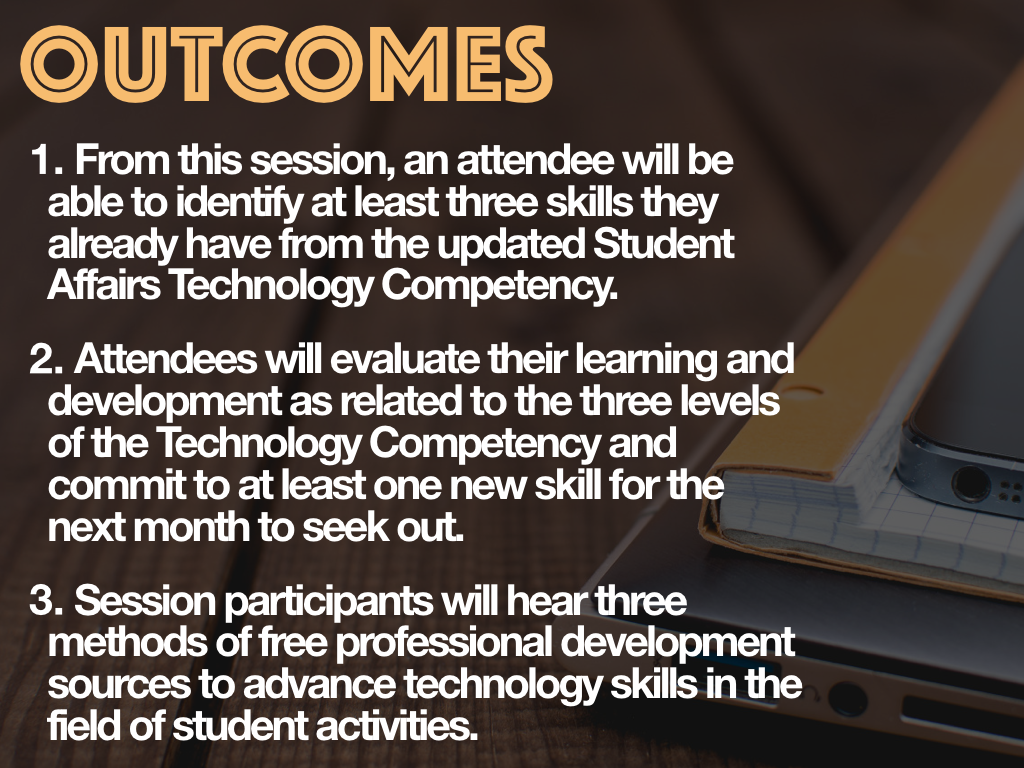 OUTCOMES

1. From this session, an attendee will be able to identify at least three skills they already have from the updated Student Affairs Technology Competency.

2. Attendees will evaluate their learning and development as related to the three levels of the Technology Competency and commit to at least one new skill for the next month to seek out.

3. Session participants will hear three methods of free professional development sources to advance technology skills in the field of student activities.